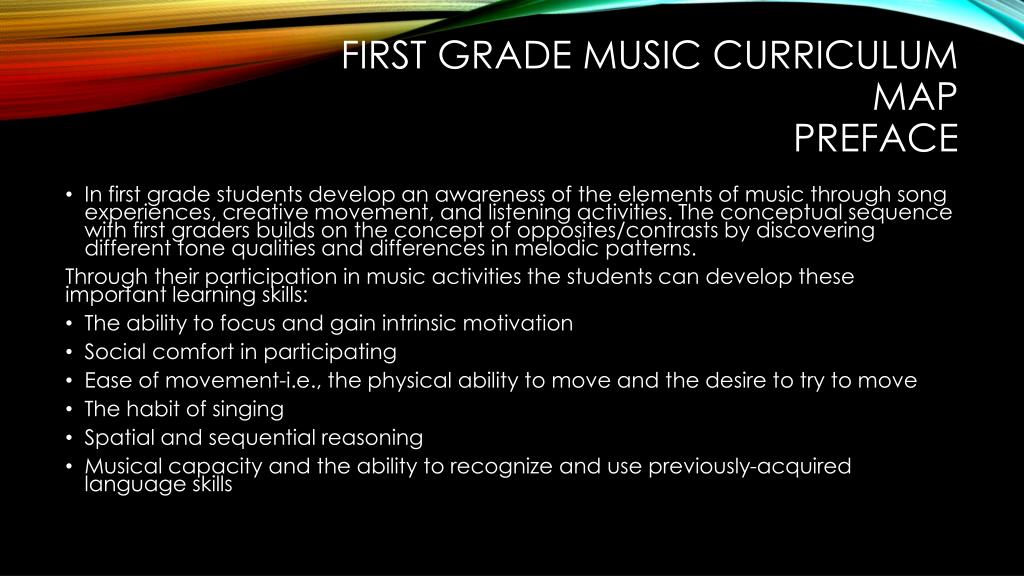 FIRST GRADE MUSIC CURRICULUM MAP
PREFACE

• In first grade students develop an awareness of the elements of music through song experiences, creative movement, and listening activities. The conceptual sequence with first graders builds on the concept of opposites/contrasts by discovering different tone qualities and differences in melodic patterns.

Through their participation in music activities the students can develop these important learning skills:

• The ability to focus and gain intrinsic motivation
• Social comfort in participating
• Ease of movement-i.e., the physical ability to move and the desire to try to move
• The habit of singing
• Spatial and sequential reasoning
• Musical capacity and the ability to recognize and use previously-acquired language skills